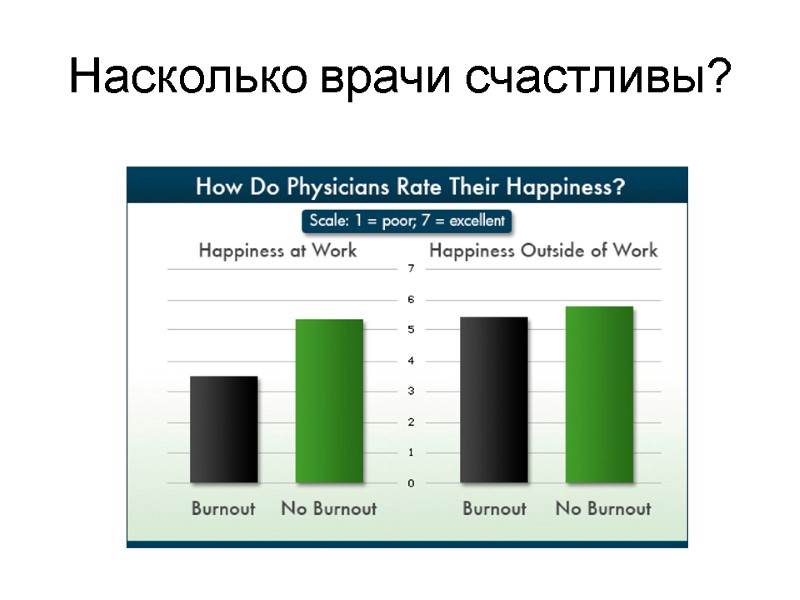 Насколько врачи счастливы?

How Do Physicians Rate Their Happiness?

Scale: 1 = poor; 7 = excellent

Happiness at Work

Happiness Outside of Work

7
6
5
4
3
2
1
0

Burnout

No Burnout

Burnout

No Burnout